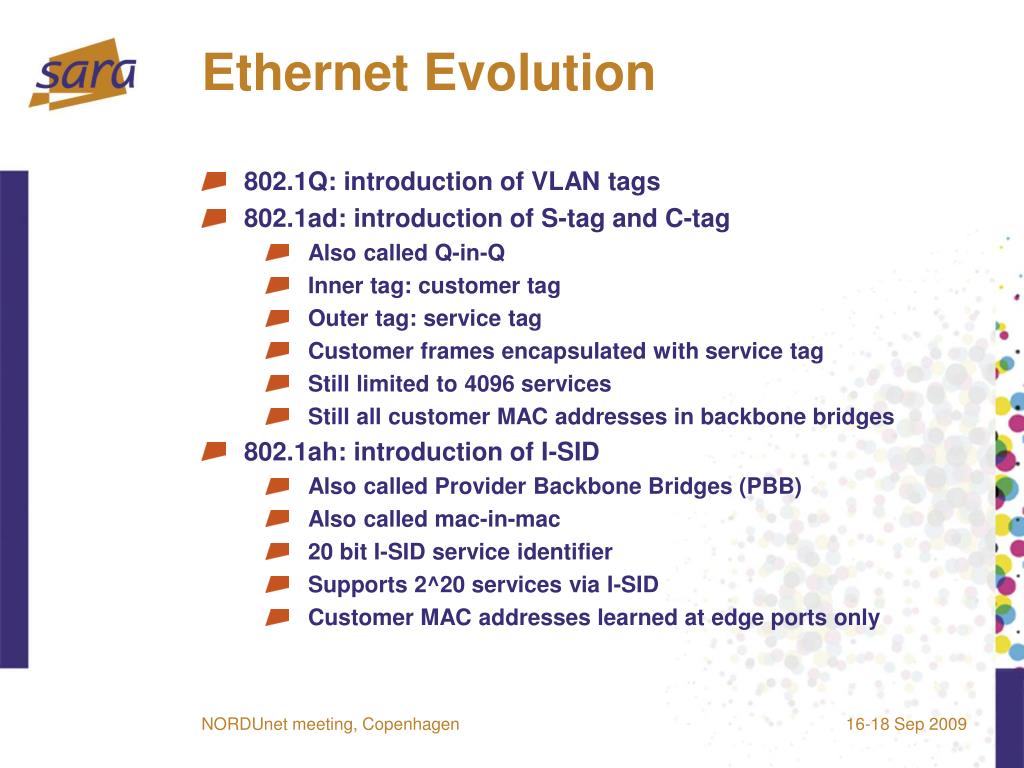 sara

Ethernet Evolution

802.1Q: introduction of VLAN tags
802.1ad: introduction of S-tag and C-tag
Also called Q-in-Q
Inner tag: customer tag
Outer tag: service tag
Customer frames encapsulated with service tag
Still limited to 4096 services
Still all customer MAC addresses in backbone bridges
802.1ah: introduction of I-SID
Also called Provider Backbone Bridges (PBB)
Also called mac-in-mac
20 bit I-SID service identifier
Supports 2^20 services via I-SID
Customer MAC addresses learned at edge ports only

NORDUnet meeting, Copenhagen

16-18 Sep 2009